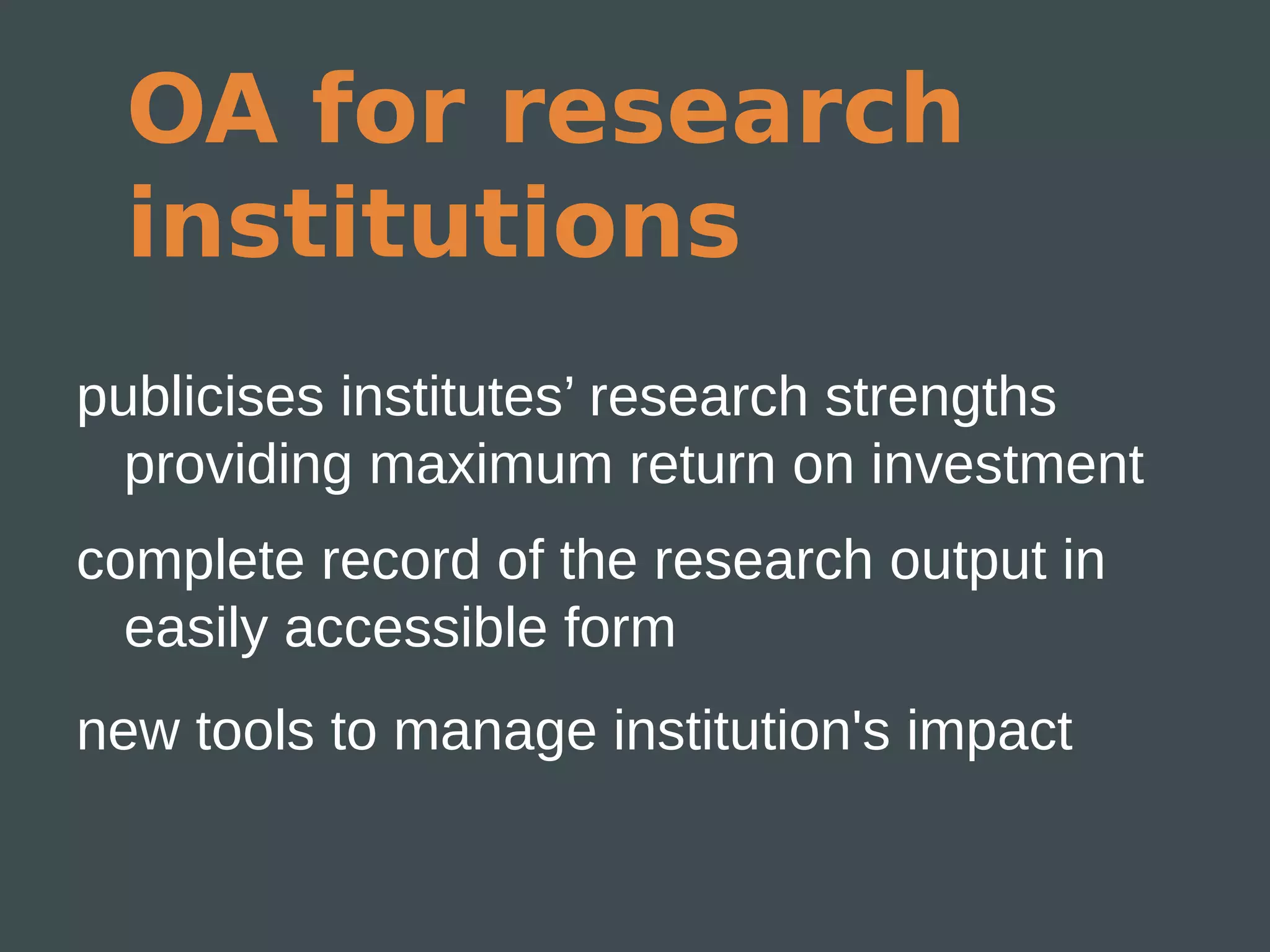 OA for research institutions

publicises institutes’ research strengths providing maximum return on investment

complete record of the research output in easily accessible form

new tools to manage institution's impact